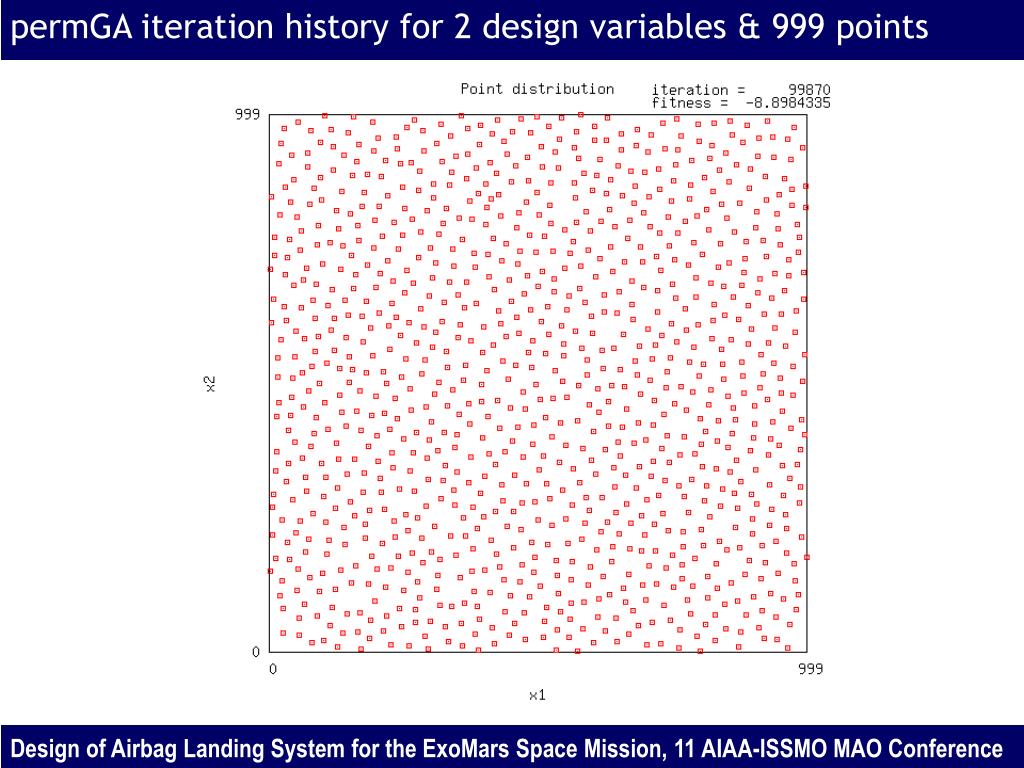 permGA iteration history for 2 design variables & 999 points

Point distribution

iteration = 99870
fitness = -8.8984335

999

x2

0

0

999

x1

Design of Airbag Landing System for the ExoMars Space Mission, 11 AIAA-ISSMO MAO Conference